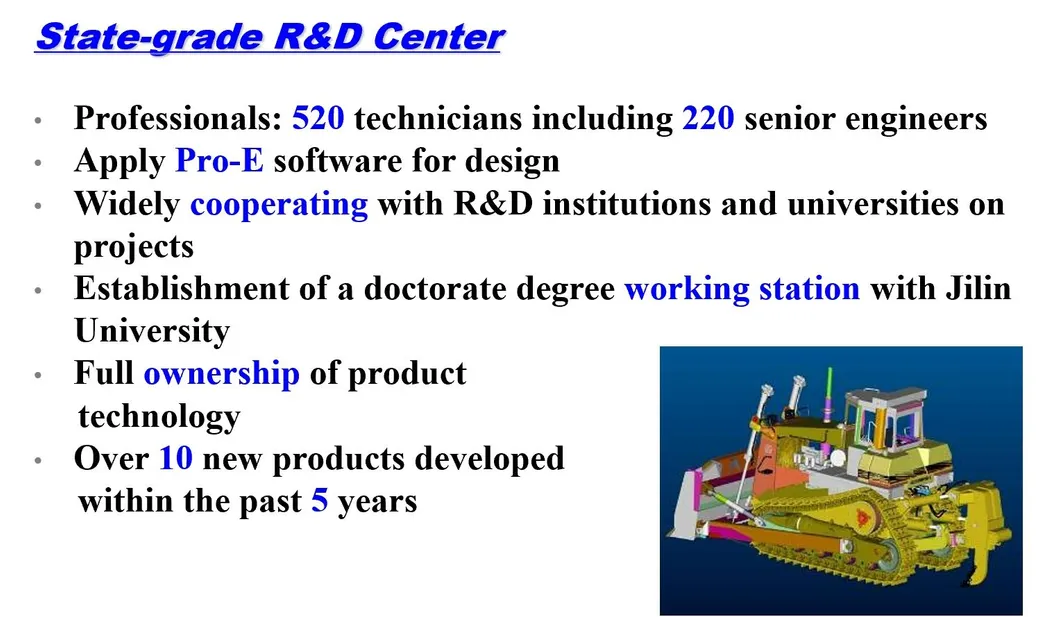 State-grade R&D Center

• Professionals: 520 technicians including 220 senior engineers
• Apply Pro-E software for design
• Widely cooperating with R&D institutions and universities on projects
• Establishment of a doctorate degree working station with Jilin University
• Full ownership of product technology
• Over 10 new products developed within the past 5 years